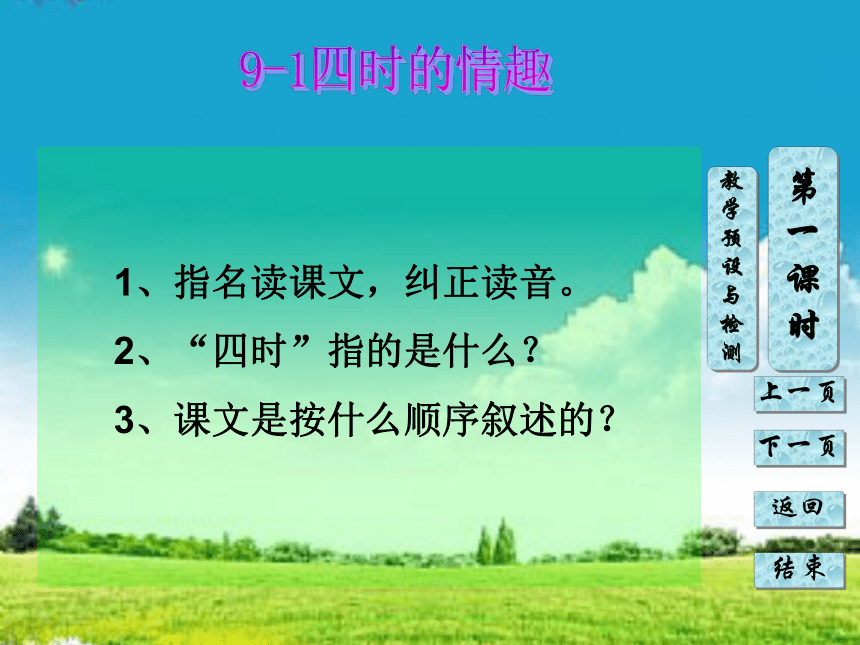 9-1四时的情趣

1、指名读课文，纠正读音。

2、“四时”指的是什么？

3、课文是按什么顺序叙述的？

教学预设与检测

第一课时

上一页

下一页

返回

结束